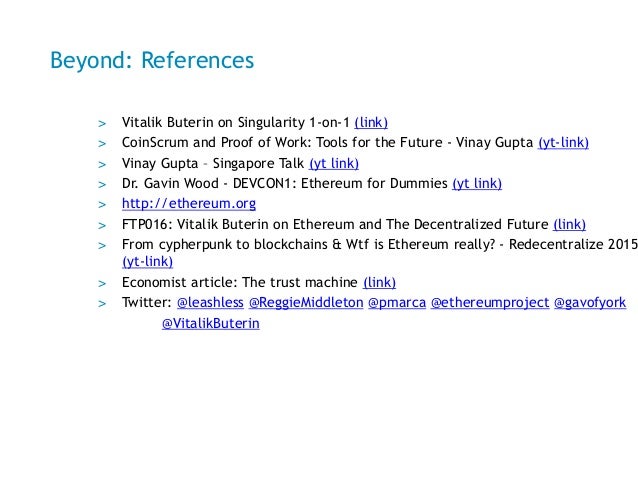 Beyond: References

> Vitalik Buterin on Singularity 1-on-1 (link)
> CoinScrum and Proof of Work: Tools for the Future - Vinay Gupta (yt-link)
> Vinay Gupta – Singapore Talk (yt link)
> Dr. Gavin Wood - DEVCON1: Ethereum for Dummies (yt link)
> http://ethereum.org
> FTP016: Vitalik Buterin on Ethereum and The Decentralized Future (link)
> From cypherpunk to blockchains & Wtf is Ethereum really? - Redecentralize 2015 (yt-link)
> Economist article: The trust machine (link)
> Twitter: @leashless @ReggieMiddleton @pmarca @ethereumproject @gavofyork @VitalikButerin